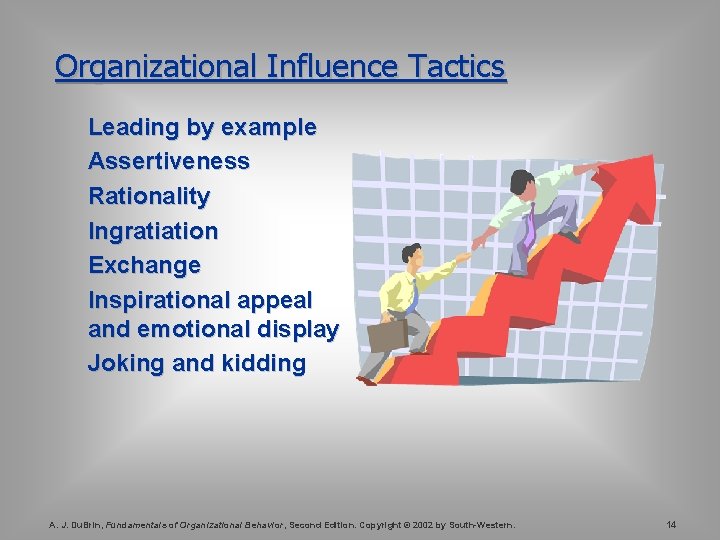 Organizational Influence Tactics

Leading by example
Assertiveness
Rationality
Ingratiation
Exchange
Inspirational appeal and emotional display
Joking and kidding

A. J. DuBrin, Fundamentals of Organizational Behavior, Second Edition. Copyright © 2002 by South-Western.

14